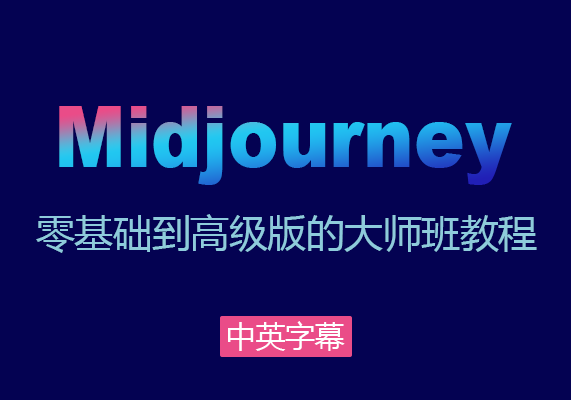 Midjourney

零基础到高级版的大师班教程

中英字幕